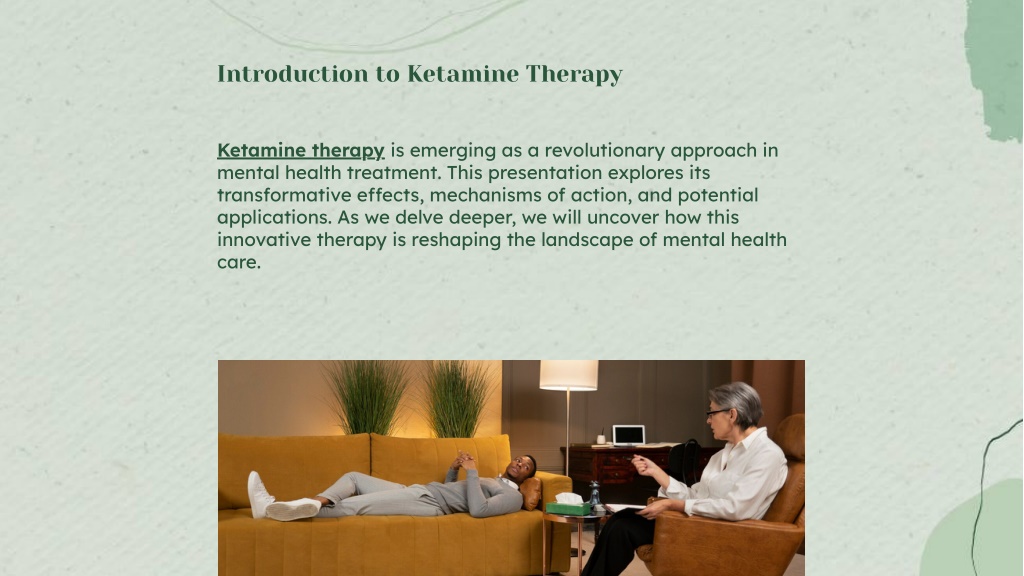 Introduction to Ketamine Therapy

Ketamine therapy is emerging as a revolutionary approach in mental health treatment. This presentation explores its transformative effects, mechanisms of action, and potential applications. As we delve deeper, we will uncover how this innovative therapy is reshaping the landscape of mental health care.